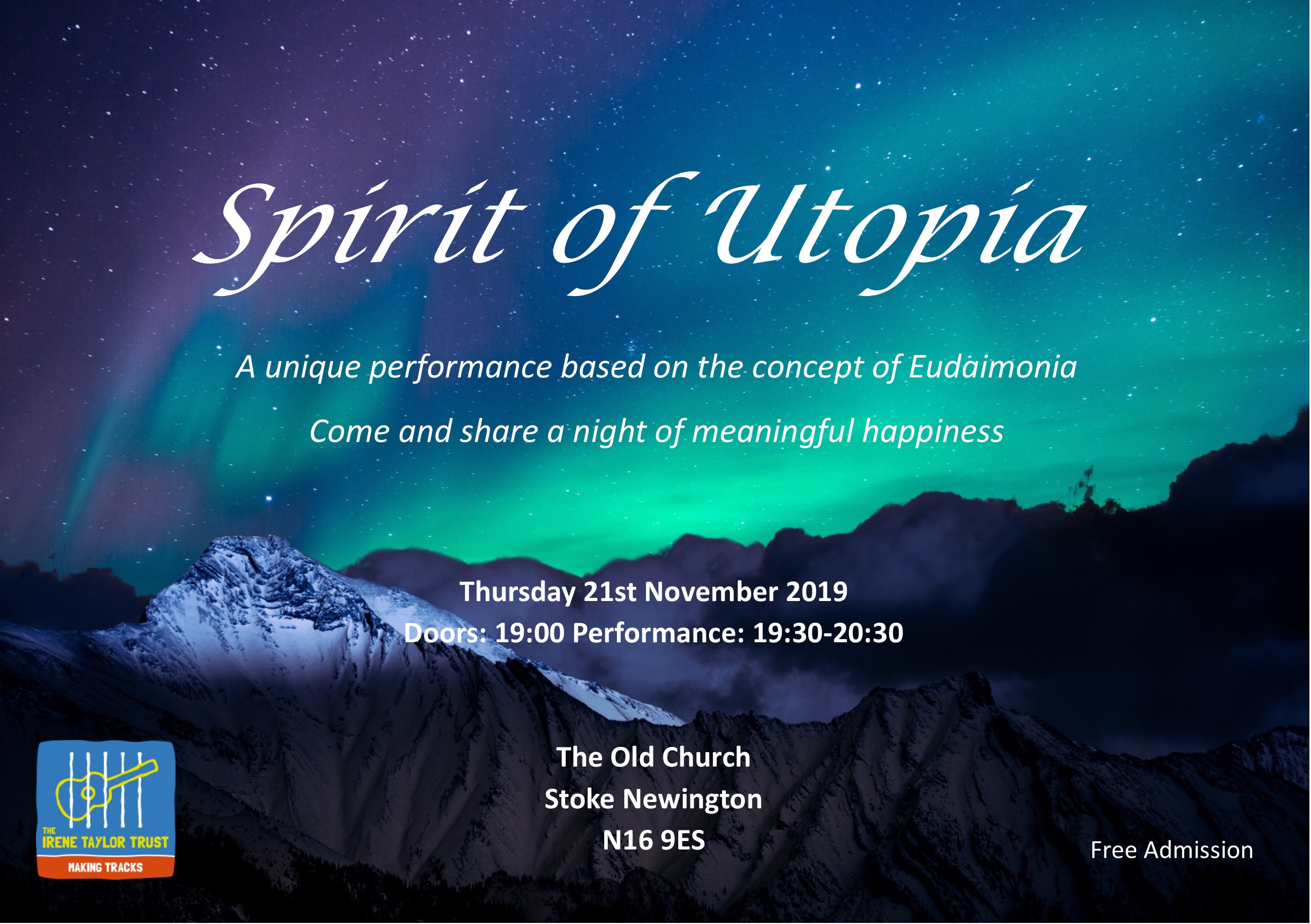 Spirit of Utopia

A unique performance based on the concept of Eudaimonia

Come and share a night of meaningful happiness

Thursday 21st November 2019
Doors: 19:00 Performance: 19:30-20:30

The Old Church
Stoke Newington
N16 9ES

THE IRENE TAYLOR TRUST
MAKING TRACKS

Free Admission